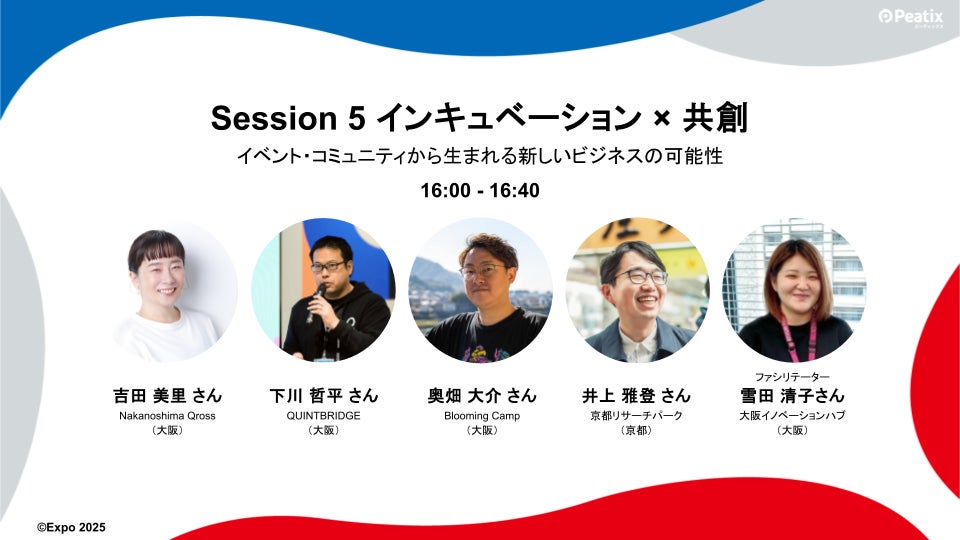 Peatix

Session 5 インキュベーション × 共創

イベント･コミュニティから生まれる新しいビジネスの可能性

16:00 - 16:40

吉田 美里 さん
Nakanoshima Qross
（大阪）

下川 哲平 さん
QUINTBRIDGE
（大阪）

奥畑 大介 さん
Blooming Camp
（大阪）

井上 雅登 さん
京都リサーチパーク
（京都）

ファシリテーター
雪田 清子さん
大阪イノベーションハブ
（大阪）

©Expo 2025